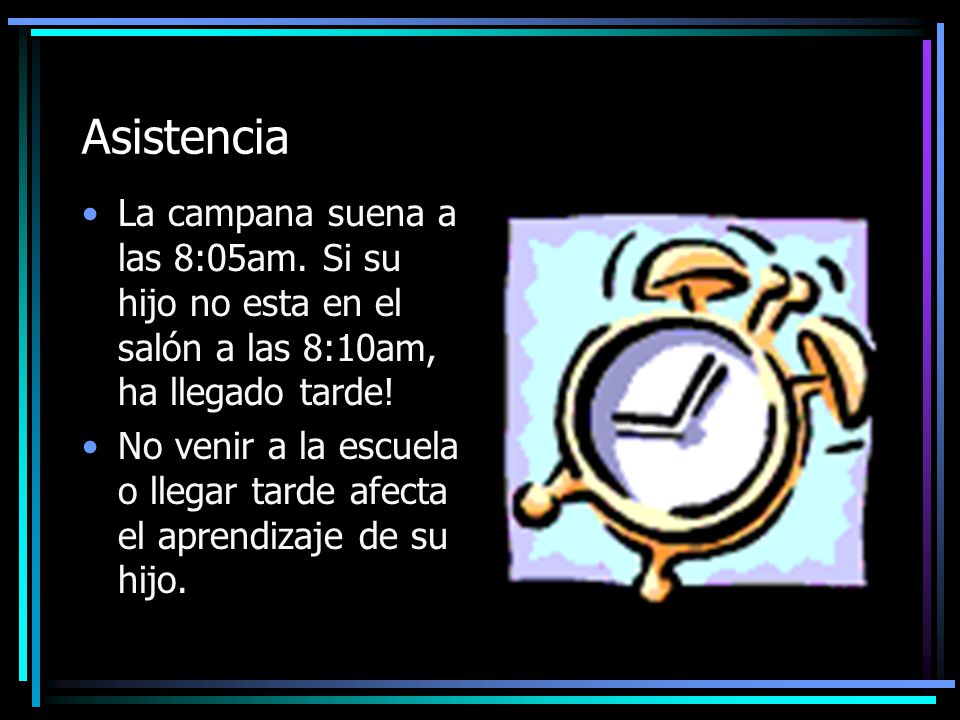 Asistencia

• La campana suena a las 8:05am. Si su hijo no esta en el salón a las 8:10am, ha llegado tarde!

• No venir a la escuela o llegar tarde afecta el aprendizaje de su hijo.